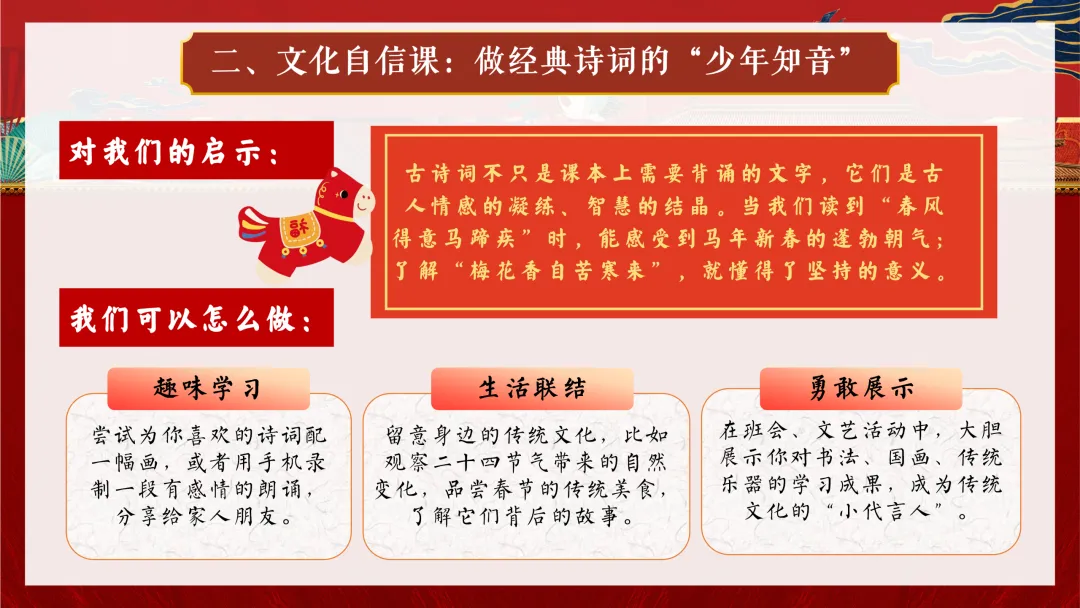 二、文化自信课：做经典诗词的“少年知音”

对我们的启示：

古诗词不只是课本上需要背诵的文字，它们是古人情感的凝练、智慧的结晶。当我们读到“春风得意马蹄疾”时，能感受到马年新春的蓬勃朝气；了解“梅花香自苦寒来”，就懂得了坚持的意义。

我们可以怎么做：

趣味学习

尝试为你喜欢的诗词配一幅画，或者用手机录制一段有感情的朗诵，分享给家人朋友。

生活联结

留意身边的传统文化，比如观察二十四节气带来的自然变化，品尝春节的传统美食，了解它们背后的故事。

勇敢展示

在班会、文艺活动中，大胆展示你对书法、国画、传统乐器的学习成果，成为传统文化的“小代言人”。